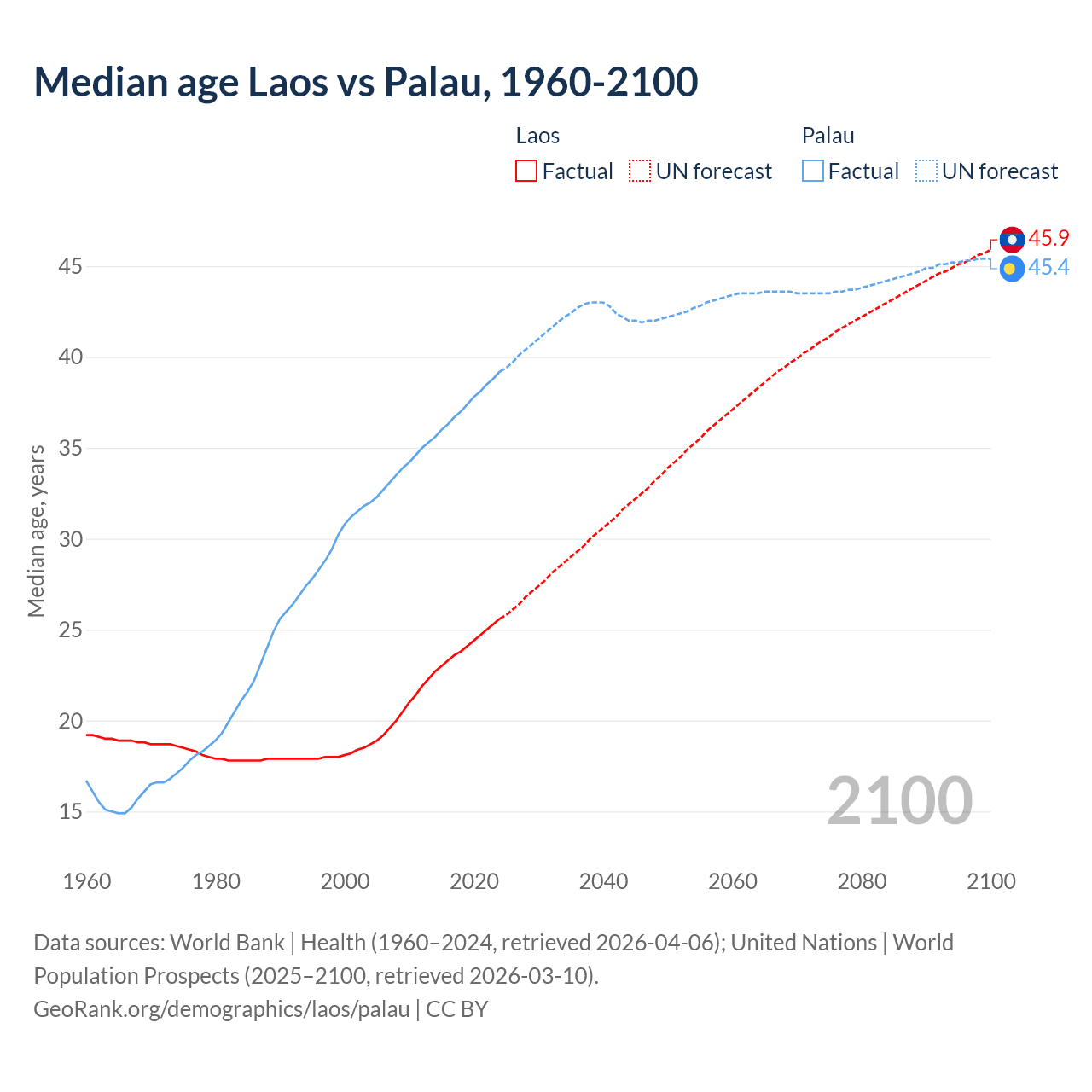 Median age Laos vs Palau, 1960-2100

Laos
Factual
UN forecast

Palau
Factual
UN forecast

45.9
45.4

Median age, years

45
40
35
30
25
20
15

2100

1960
1980
2000
2020
2040
2060
2080
2100

Data sources: World Bank | Health (1960–2024, retrieved 2026-04-06); United Nations | World Population Prospects (2025–2100, retrieved 2026-03-10).
GeoRank.org/demographics/laos/palau | CC BY